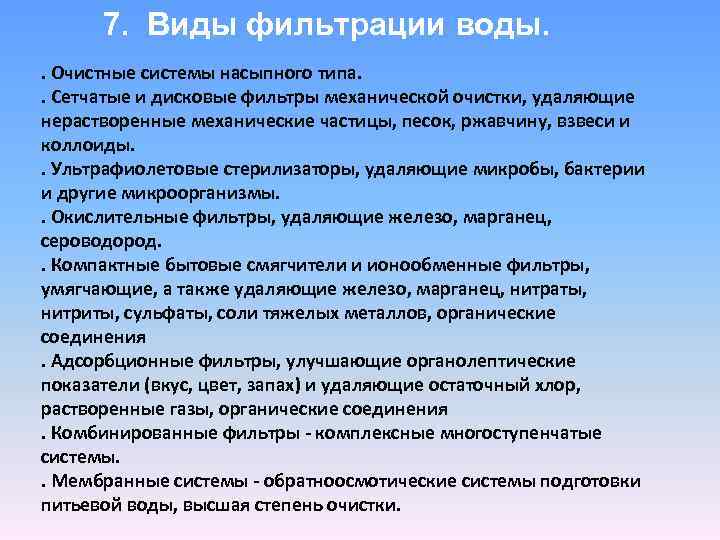 7. Виды фильтрации воды.

. Очистные системы насыпного типа.
. Сетчатые и дисковые фильтры механической очистки, удаляющие нерастворенные механические частицы, песок, ржавчину, взвеси и коллоиды.
. Ультрафиолетовые стерилизаторы, удаляющие микробы, бактерии и другие микроорганизмы.
. Окислительные фильтры, удаляющие железо, марганец, сероводород.
. Компактные бытовые смягчители и ионообменные фильтры, умягчающие, а также удаляющие железо, марганец, нитраты, нитриты, сульфаты, соли тяжелых металлов, органические соединения
. Адсорбционные фильтры, улучшающие органолептические показатели (вкус, цвет, запах) и удаляющие остаточный хлор, растворенные газы, органические соединения
. Комбинированные фильтры - комплексные многоступенчатые системы.
. Мембранные системы - обратноосмотические системы подготовки питьевой воды, высшая степень очистки.